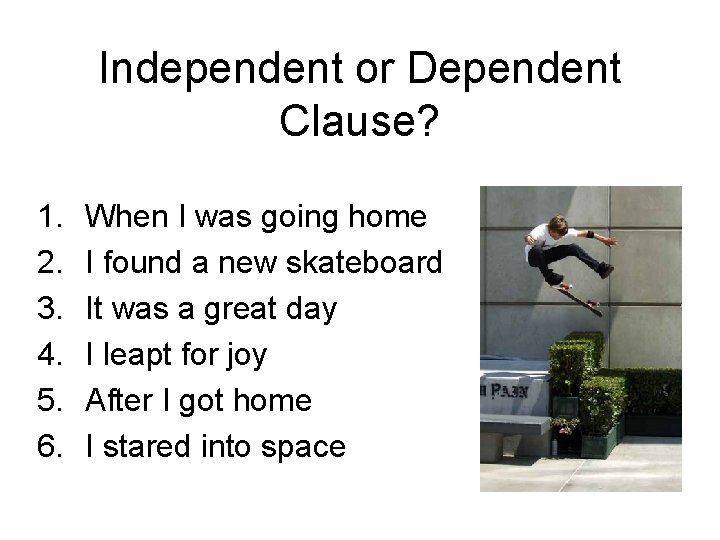 Independent or Dependent Clause?

1. When I was going home
2. I found a new skateboard
3. It was a great day
4. I leapt for joy
5. After I got home
6. I stared into space

H PAIN